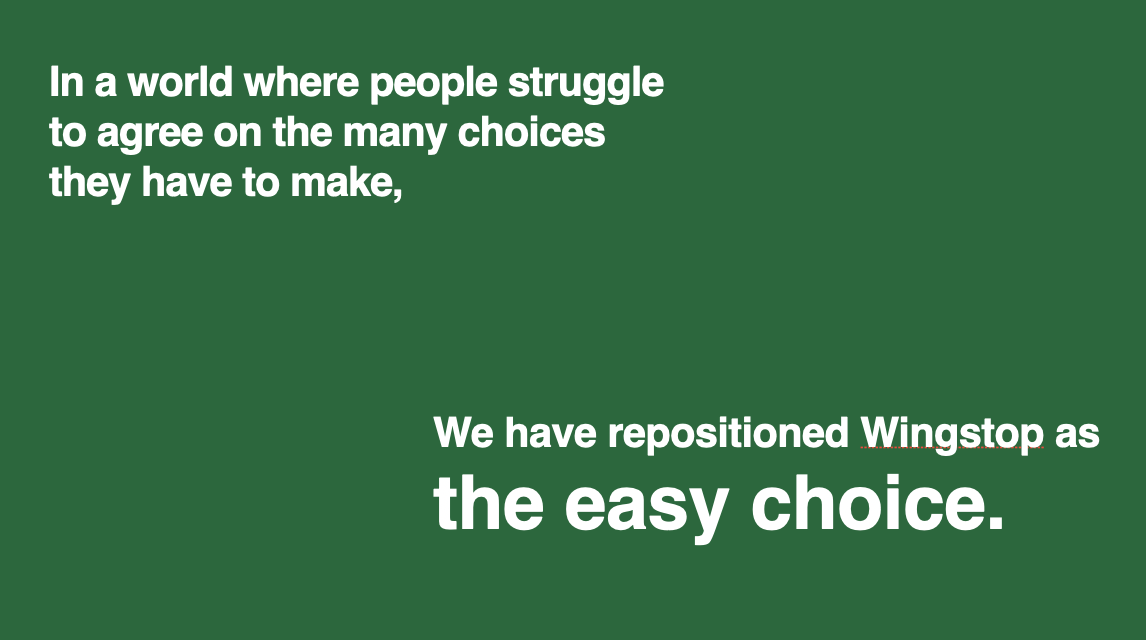 In a world where people struggle to agree on the many choices they have to make,

We have repositioned Wingstop as the easy choice.